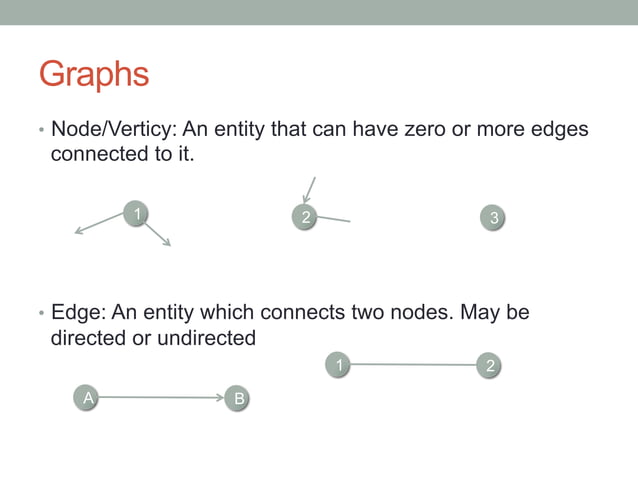 Graphs

• Node/Verticy: An entity that can have zero or more edges connected to it.

1

2

3

• Edge: An entity which connects two nodes. May be directed or undirected

1

2

A

B